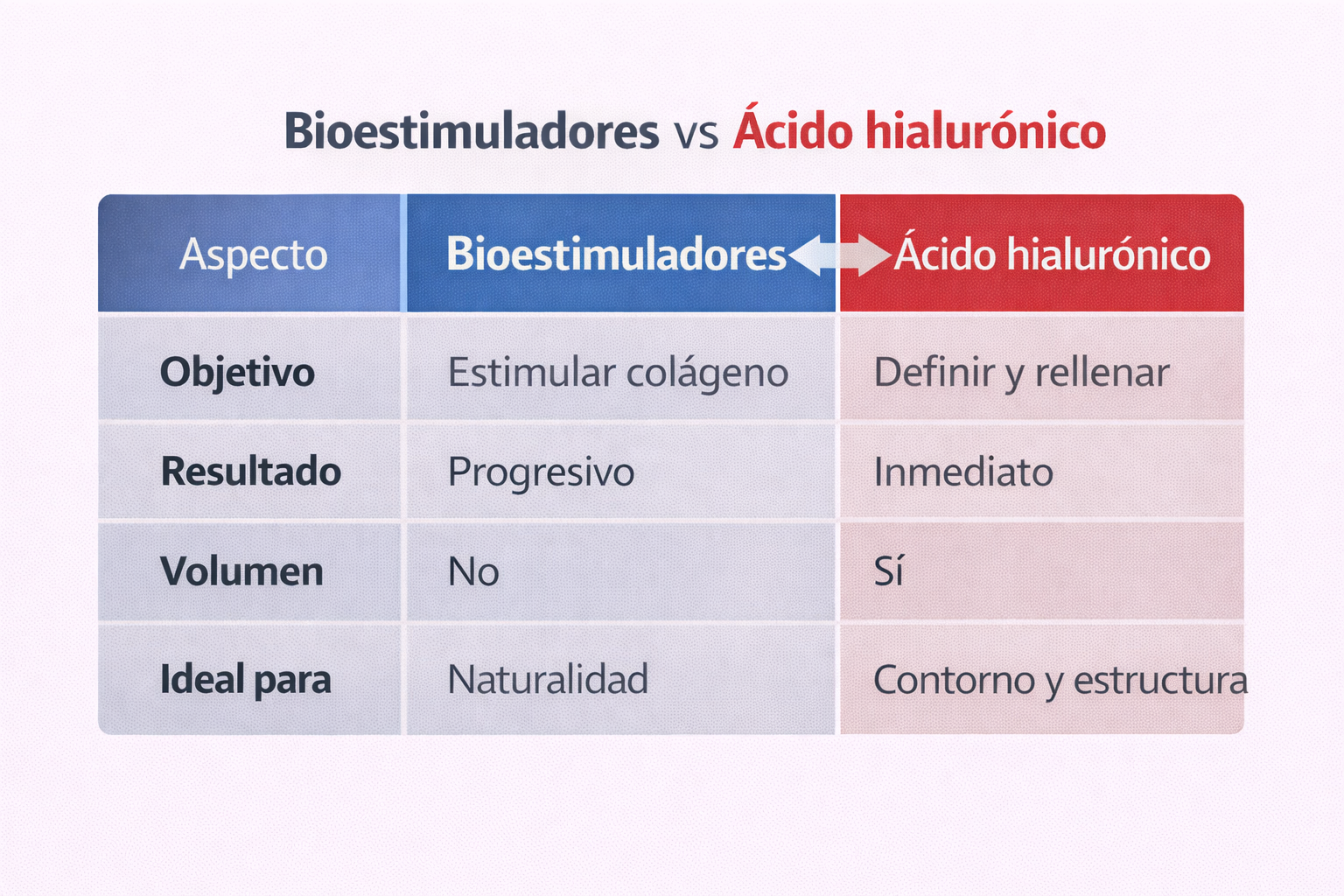 Bioestimuladores vs Ácido hialurónico

| Aspecto | Bioestimuladores | Ácido hialurónico |
|---|---|---|
| Objetivo | Estimular colágeno | Definir y rellenar |
| Resultado | Progresivo | Inmediato |
| Volumen | No | Sí |
| Ideal para | Naturalidad | Contorno y estructura |